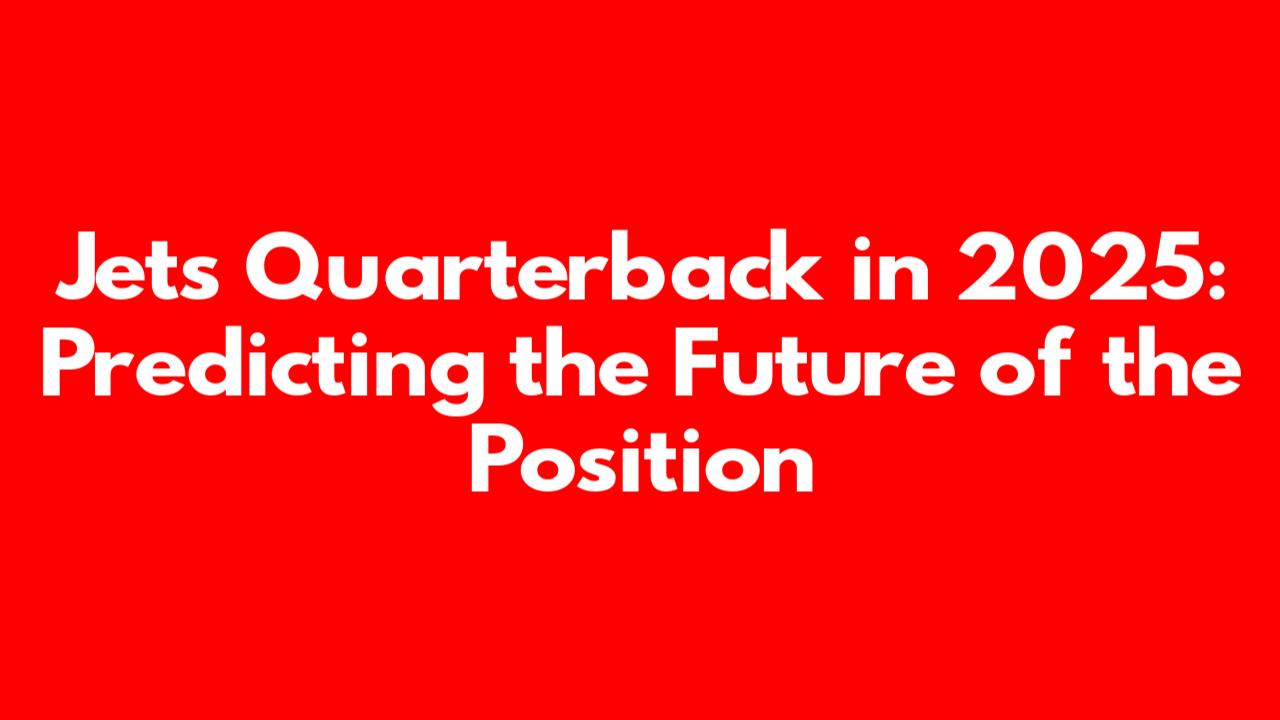 Jets Quarterback in 2025: Predicting the Future of the Position